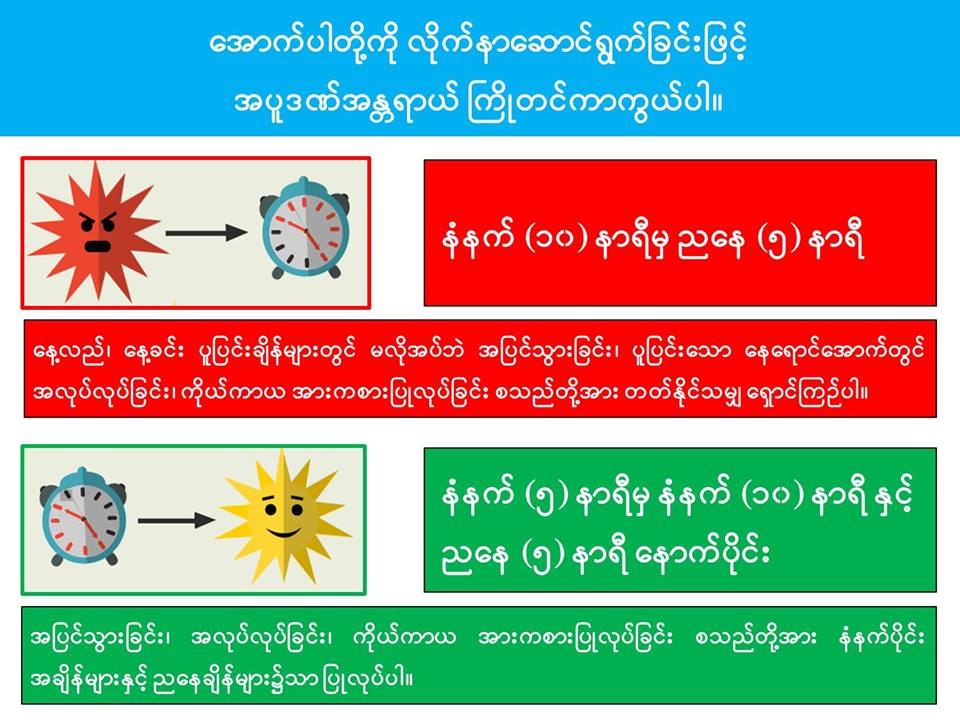 အောက်ပါတို့ကို လိုက်နာဆောင်ရွက်ခြင်းဖြင့်
အပူဒဏ်အန္တရာယ် ကြိုတင်ကာကွယ်ပါ။

နံနက် (၁၀) နာရီမှ ညနေ (၅) နာရီ

နေ့လည်၊ နေ့ခင်း ပူပြင်းချိန်များတွင် မလိုအပ်ဘဲ အပြင်သွားခြင်း၊ ပူပြင်းသော နေရောင်အောက်တွင် အလုပ်လုပ်ခြင်း၊ ကိုယ်ကာယ အားကစားပြုလုပ်ခြင်း စသည်တို့အား တတ်နိုင်သမျှ ရှောင်ကြဉ်ပါ။

နံနက် (၅) နာရီမှ နံနက် (၁၀) နာရီ နှင့် ညနေ (၅) နာရီ နောက်ပိုင်း

အပြင်သွားခြင်း၊ အလုပ်လုပ်ခြင်း၊ ကိုယ်ကာယ အားကစားပြုလုပ်ခြင်း စသည်တို့အား နံနက်ပိုင်း အချိန်များနှင့် ညနေချိန်များ၌သာ ပြုလုပ်ပါ။